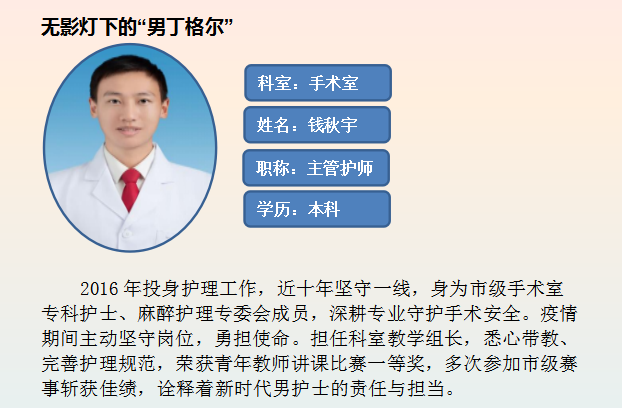 无影灯下的“男丁格尔”

科室：手术室

姓名：钱秋宇

职称：主管护师

学历：本科

2016 年投身护理工作，近十年坚守一线，身为市级手术室专科护士、麻醉护理专委会成员，深耕专业守护手术安全。疫情期间主动坚守岗位，勇担使命。担任科室教学组长，悉心带教、完善护理规范，荣获青年教师讲课比赛一等奖，多次参加市级赛事斩获佳绩，诠释着新时代男护士的责任与担当。